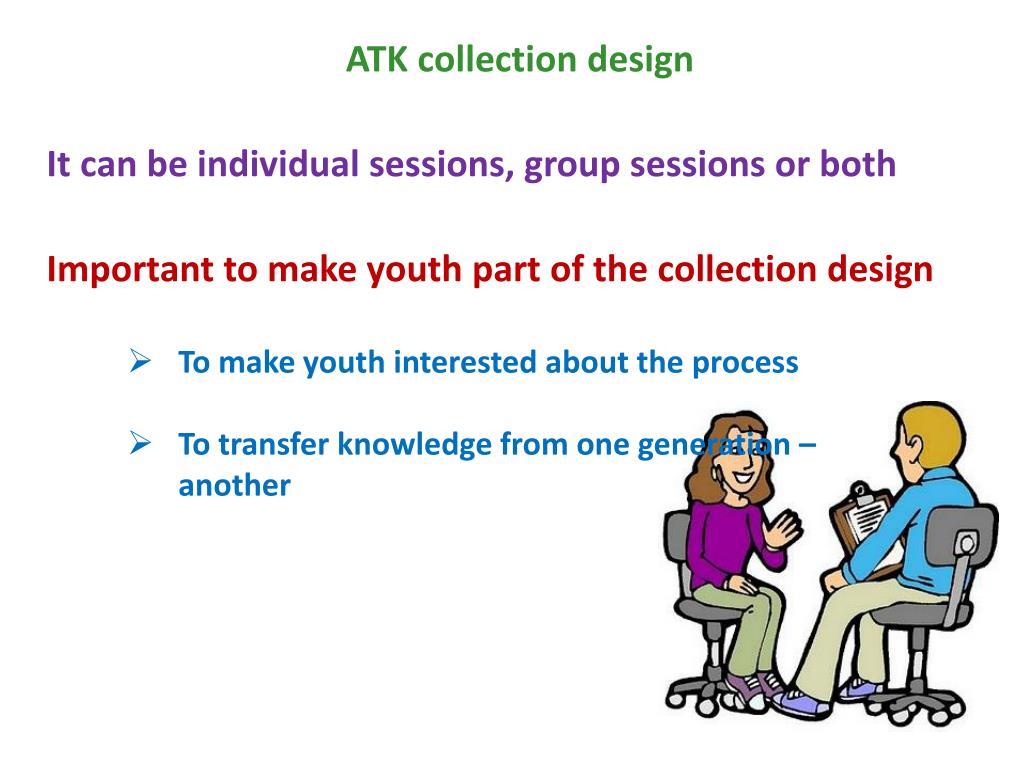 ATK collection design

It can be individual sessions, group sessions or both

Important to make youth part of the collection design

➢ To make youth interested about the process

➢ To transfer knowledge from one generation – another